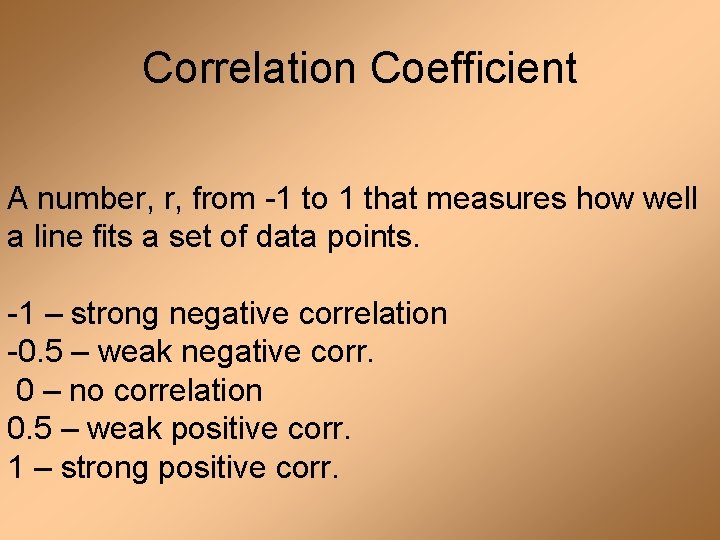 Correlation Coefficient

A number, r, from -1 to 1 that measures how well a line fits a set of data points.

-1 – strong negative correlation
-0.5 – weak negative corr.
0 – no correlation
0.5 – weak positive corr.
1 – strong positive corr.